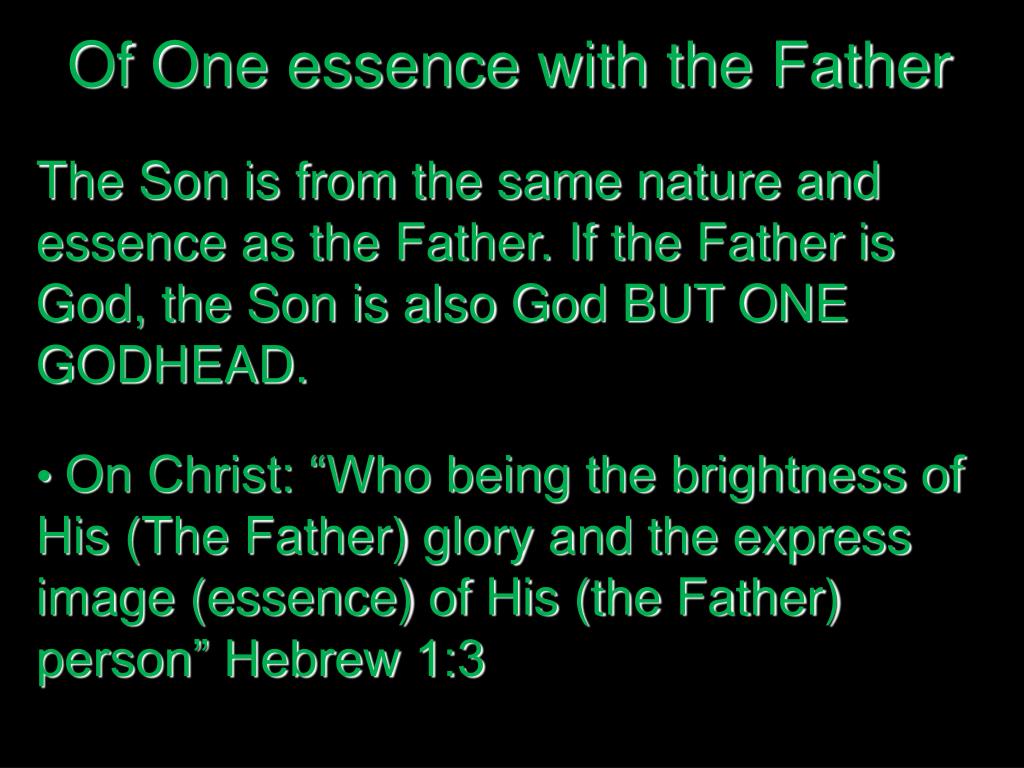 Of One essence with the Father

The Son is from the same nature and essence as the Father. If the Father is God, the Son is also God BUT ONE GODHEAD.

• On Christ: “Who being the brightness of His (The Father) glory and the express image (essence) of His (the Father) person” Hebrew 1:3